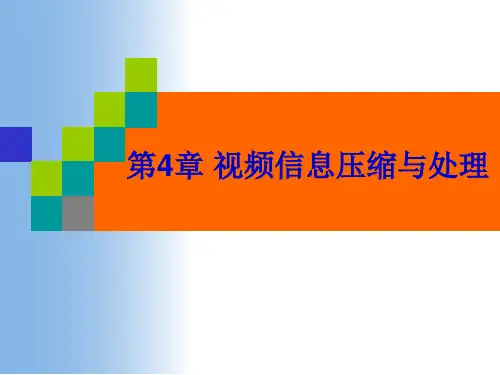 第4章 视频信息压缩与处理